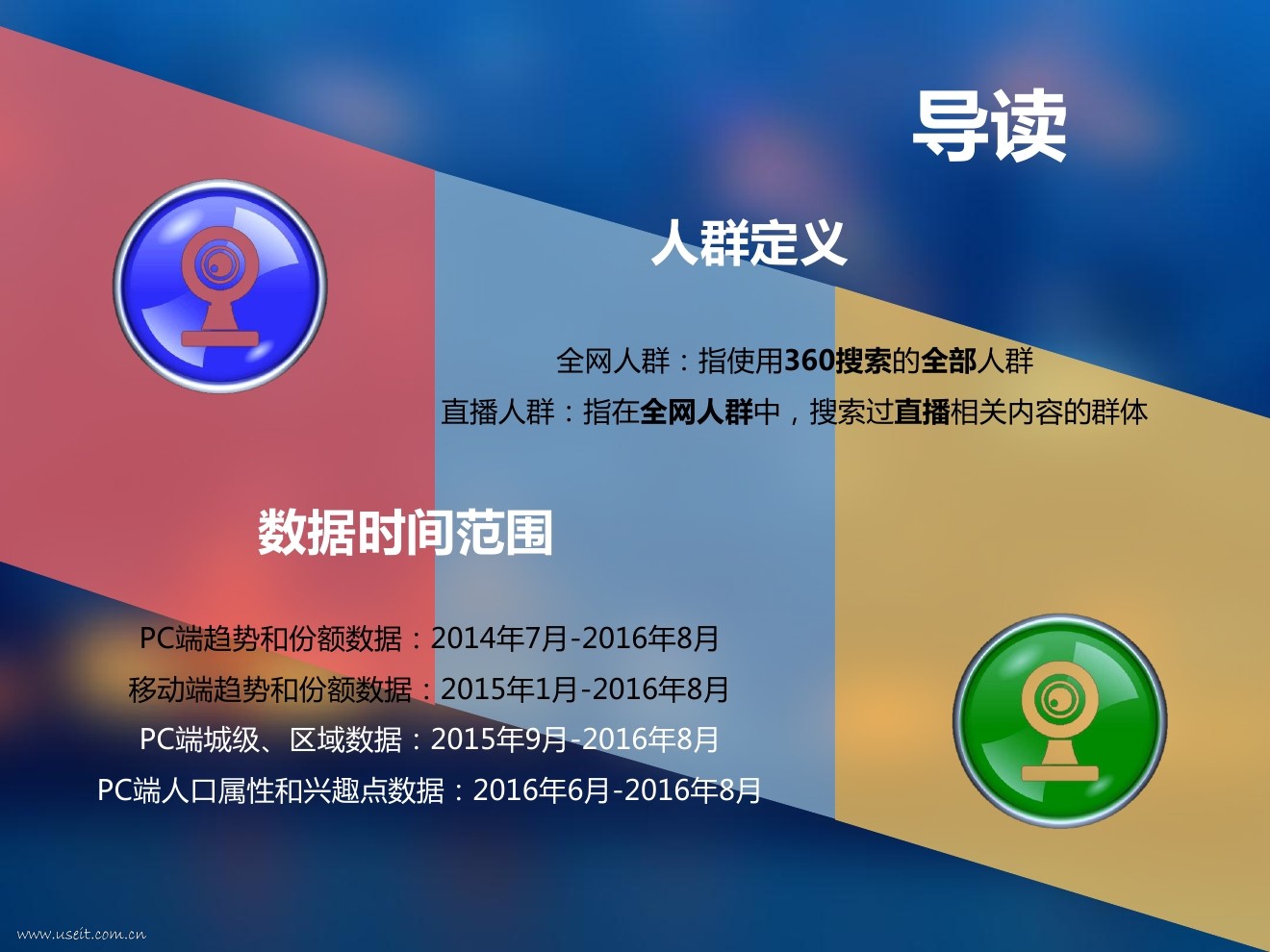 导读

人群定义

全网人群：指使用360搜索的全部人群
直播人群：指在全网人群中，搜索过直播相关内容的群体

数据时间范围

PC端趋势和份额数据：2014年7月-2016年8月
移动端趋势和份额数据：2015年1月-2016年8月
PC端城级、区域数据：2015年9月-2016年8月
PC端人口属性和兴趣点数据：2016年6月-2016年8月

www.useit.com.cn